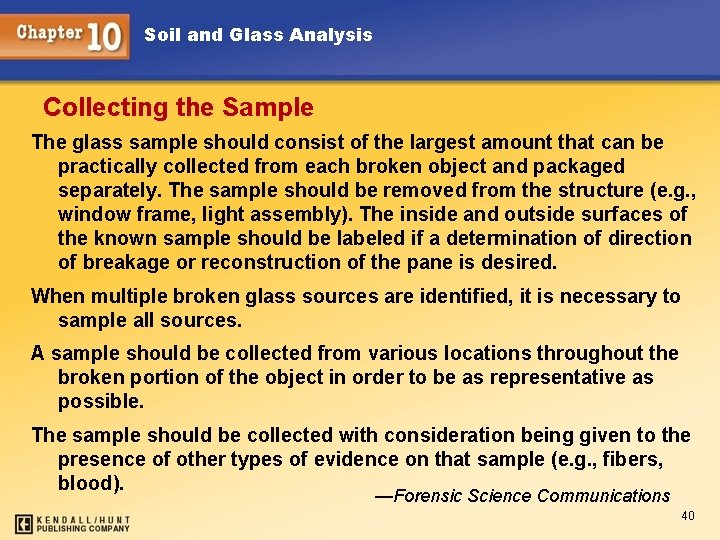 Chapter 10 Soil and Glass Analysis

Collecting the Sample

The glass sample should consist of the largest amount that can be practically collected from each broken object and packaged separately. The sample should be removed from the structure (e.g., window frame, light assembly). The inside and outside surfaces of the known sample should be labeled if a determination of direction of breakage or reconstruction of the pane is desired.

When multiple broken glass sources are identified, it is necessary to sample all sources.

A sample should be collected from various locations throughout the broken portion of the object in order to be as representative as possible.

The sample should be collected with consideration being given to the presence of other types of evidence on that sample (e.g., fibers, blood).

—Forensic Science Communications

KENDALL/HUNT PUBLISHING COMPANY

40